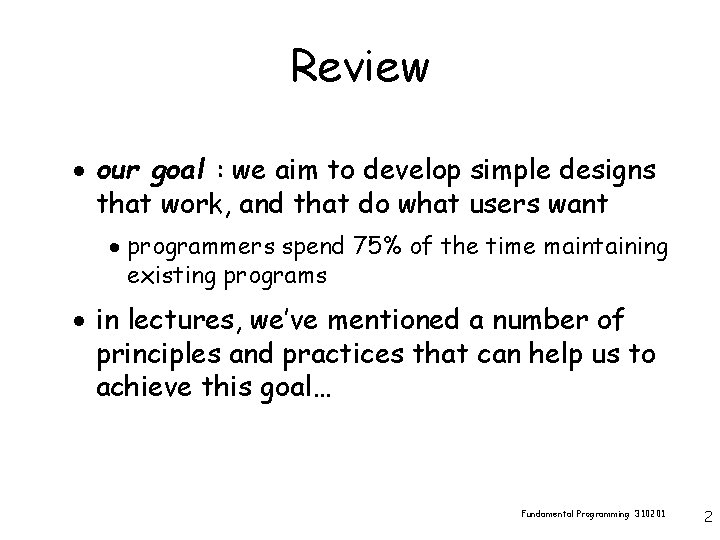 Review

• our goal : we aim to develop simple designs that work, and that do what users want

• programmers spend 75% of the time maintaining existing programs

• in lectures, we've mentioned a number of principles and practices that can help us to achieve this goal…

Fundamental Programming 310201

2